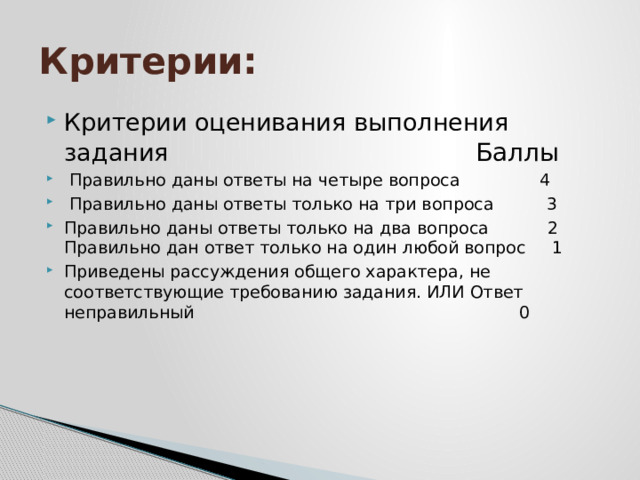 Критерии:

Критерии оценивания выполнения задания Баллы

Правильно даны ответы на четыре вопроса 4

Правильно даны ответы только на три вопроса 3

Правильно даны ответы только на два вопроса 2
Правильно дан ответ только на один любой вопрос 1

Приведены рассуждения общего характера, не соответствующие требованию задания. ИЛИ Ответ неправильный 0